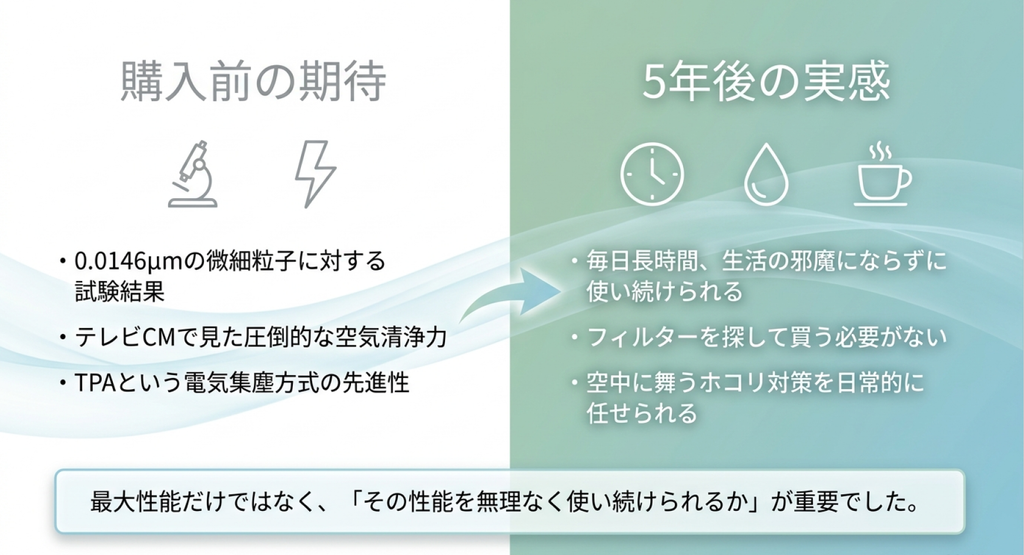 購入前の期待

• 0.0146μmの微細粒子に対する試験結果

• テレビCMで見た圧倒的な空気清浄力

• TPAという電気集塵方式の先進性

5年後の実感

• 毎日長時間、生活の邪魔にならずに使い続けられる

• フィルターを探して買う必要がない

• 空中に舞うホコリ対策を日常的に任せられる

最大性能だけではなく、「その性能を無理なく使い続けられるか」が重要でした。